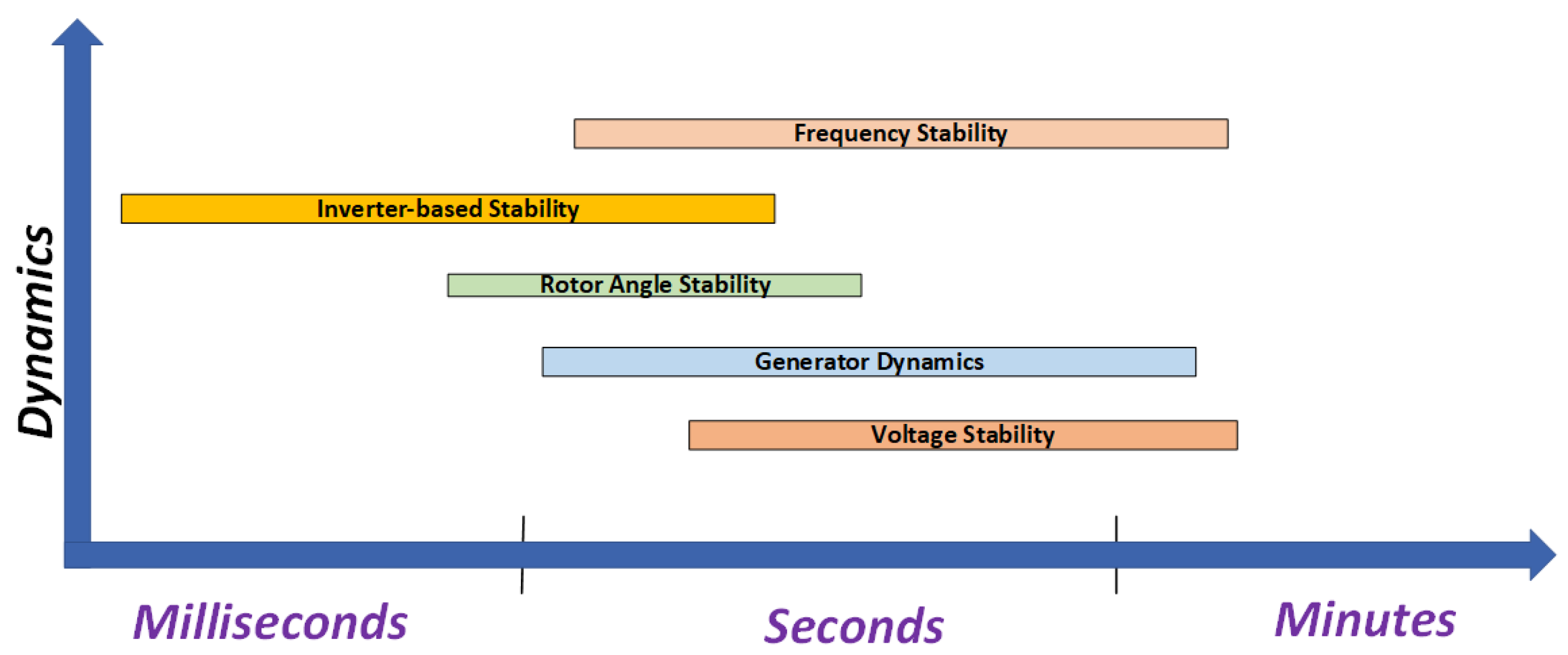 Dynamics

Frequency Stability

Inverter-based Stability

Rotor Angle Stability

Generator Dynamics

Voltage Stability

Milliseconds

Seconds

Minutes